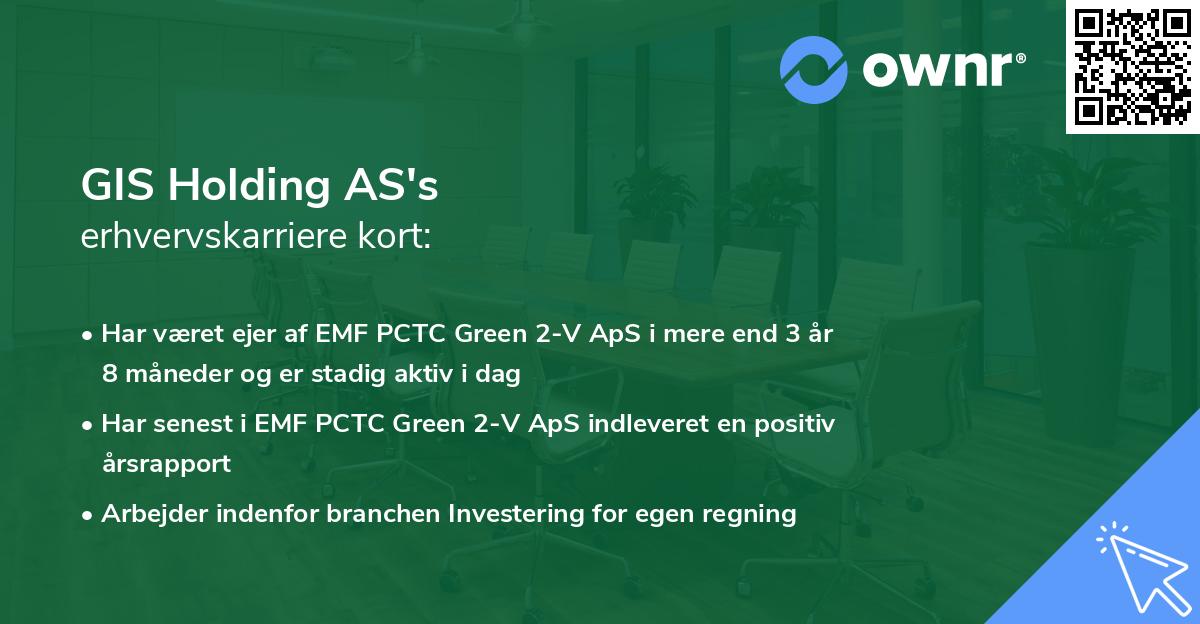 ownr®

GIS Holding AS's
erhvervskarriere kort:

• Har været ejer af EMF PCTC Green 2-V ApS i mere end 3 år 8 måneder og er stadig aktiv i dag

• Har senest i EMF PCTC Green 2-V ApS indleveret en positiv årsrapport

• Arbejder indenfor branchen Investering for egen regning